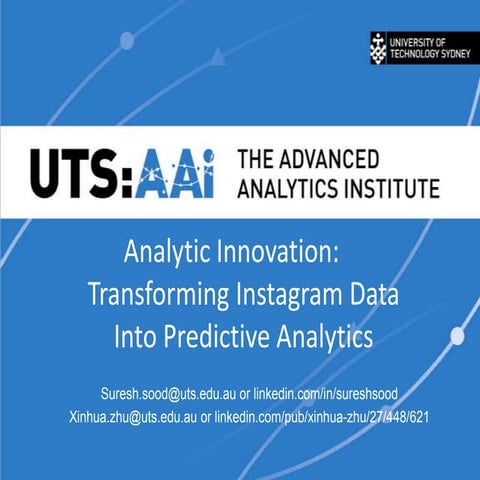 UNIVERSITY OF TECHNOLOGY SYDNEY

UTS:AAi THE ADVANCED ANALYTICS INSTITUTE

Analytic Innovation: Transforming Instagram Data Into Predictive Analytics

Suresh.sood@uts.edu.au or linkedin.com/in/sureshsood
Xinhua.zhu@uts.edu.au or linkedin.com/pub/xinhua-zhu/27/448/621